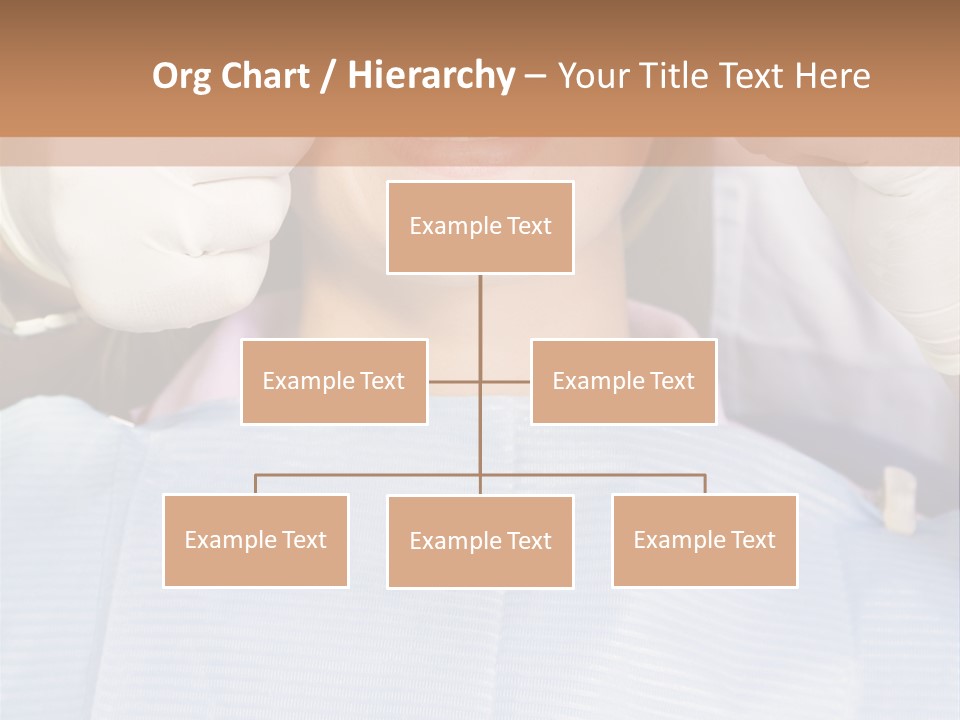 Org Chart / Hierarchy – Your Title Text Here

Example Text

Example Text

Example Text

Example Text

Example Text

Example Text